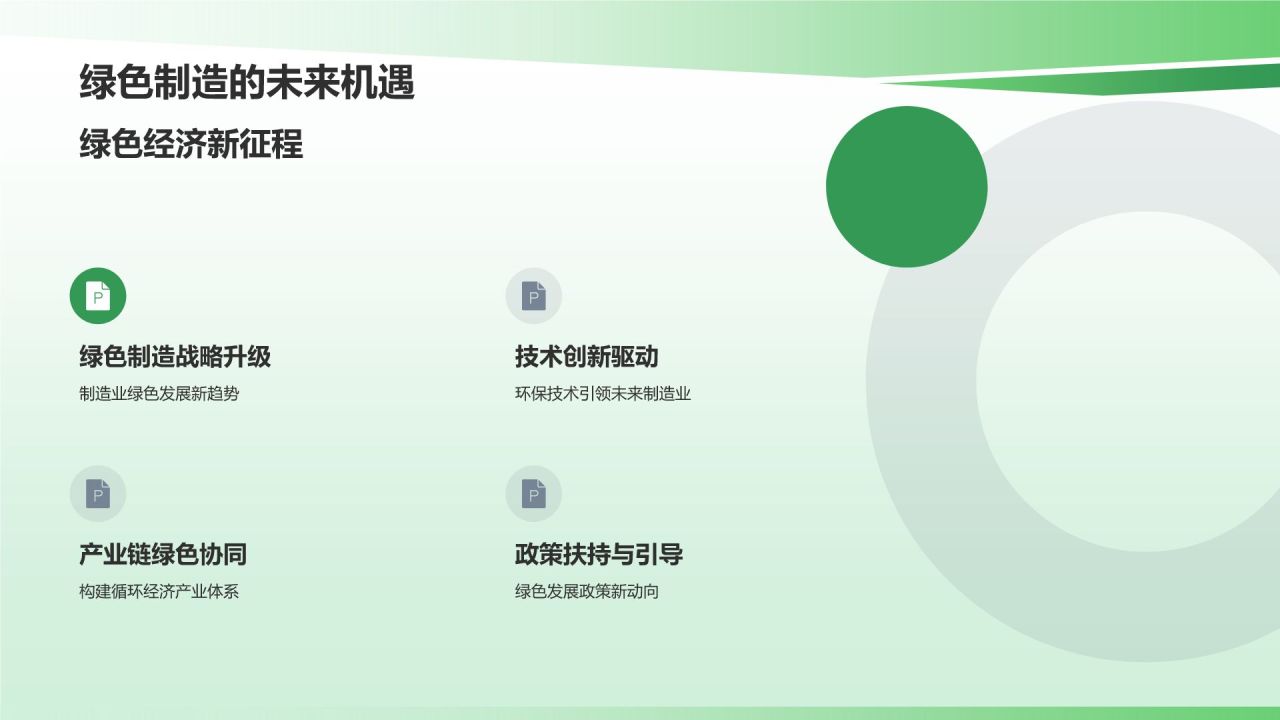 绿色制造的未来机遇

绿色经济新征程

P

绿色制造战略升级

制造业绿色发展新趋势

P

技术创新驱动

环保技术引领未来制造业

P

产业链绿色协同

构建循环经济产业体系

P

政策扶持与引导

绿色发展政策新动向